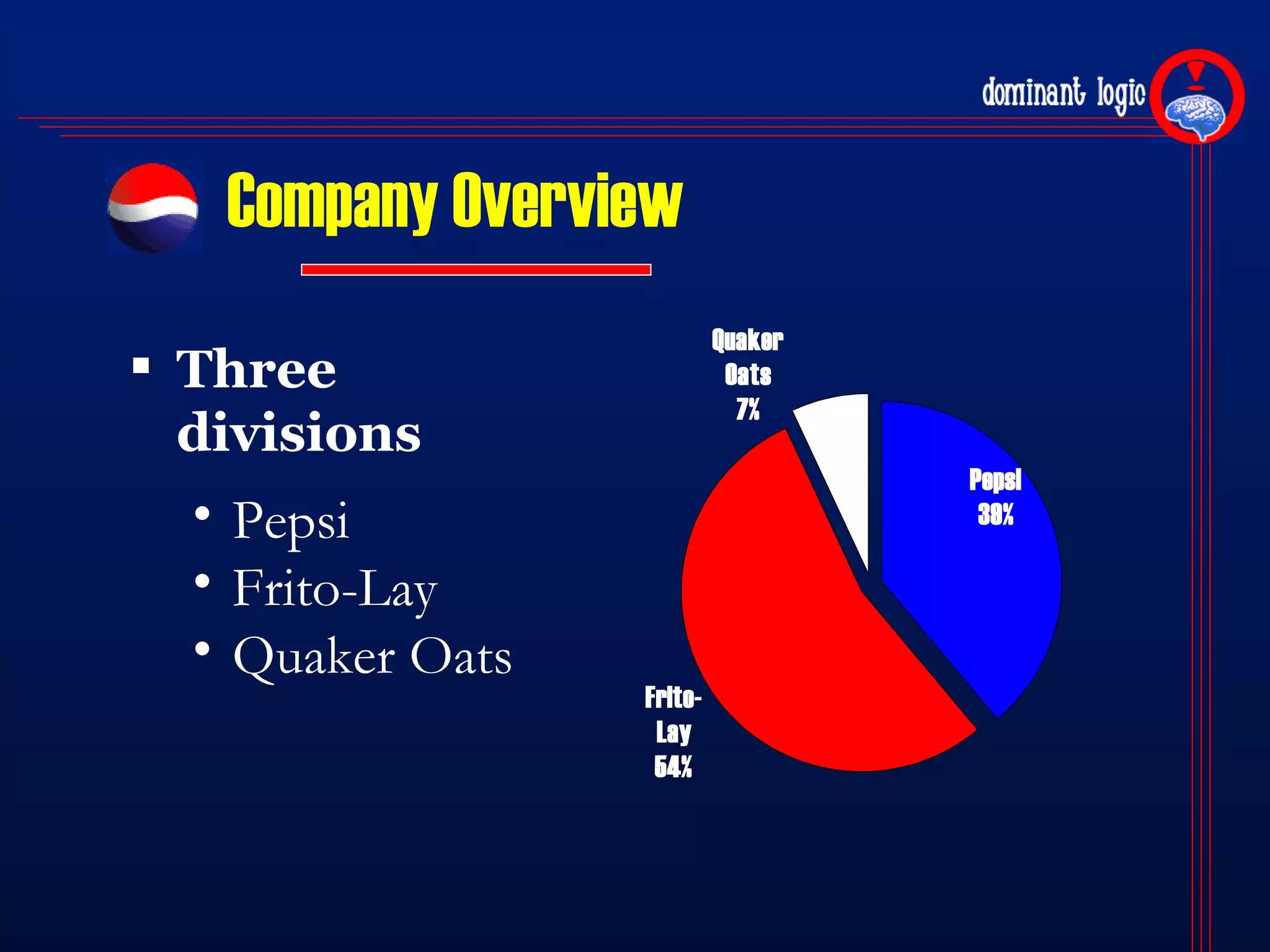 dominant logic

Company Overview

▪ Three divisions

• Pepsi
• Frito-Lay
• Quaker Oats

Quaker Oats 7%

Pepsi 39%

Frito-Lay 54%